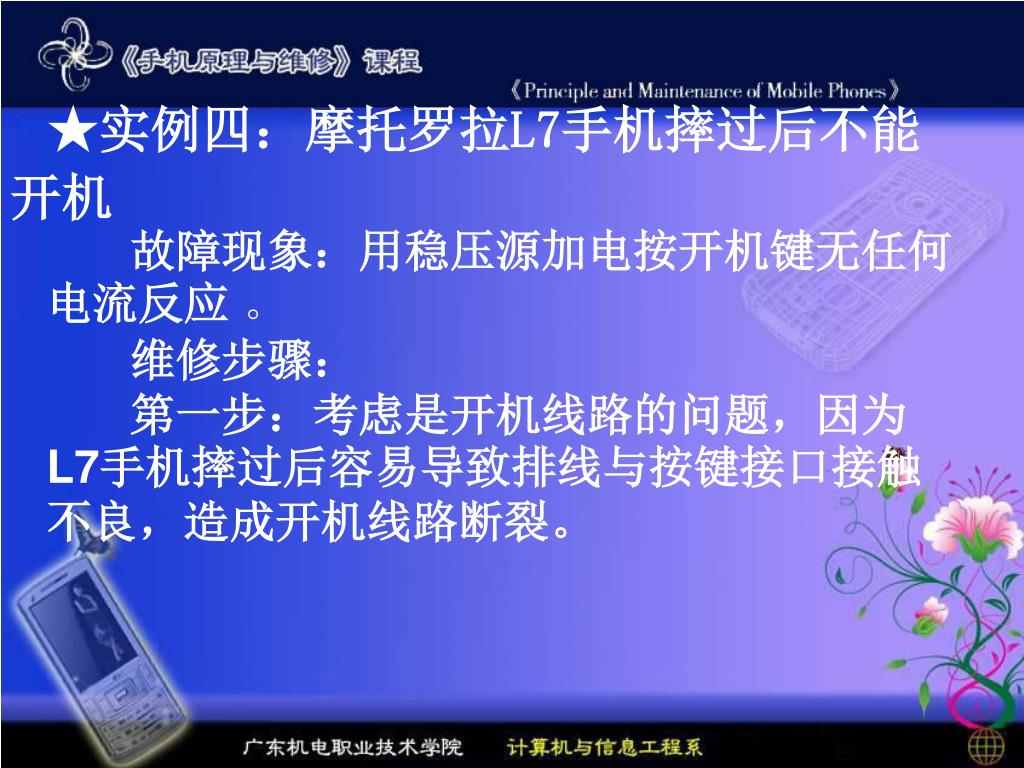 《手机原理与维修》课程

《Principle and Maintenance of Mobile Phones》

★实例四：摩托罗拉L7手机摔过后不能开机

故障现象：用稳压源加电按开机键无任何电流反应 。

维修步骤：

第一步：考虑是开机线路的问题，因为L7手机摔过后容易导致排线与按键接口接触不良，造成开机线路断裂。

广东机电职业技术学院　计算机与信息工程系